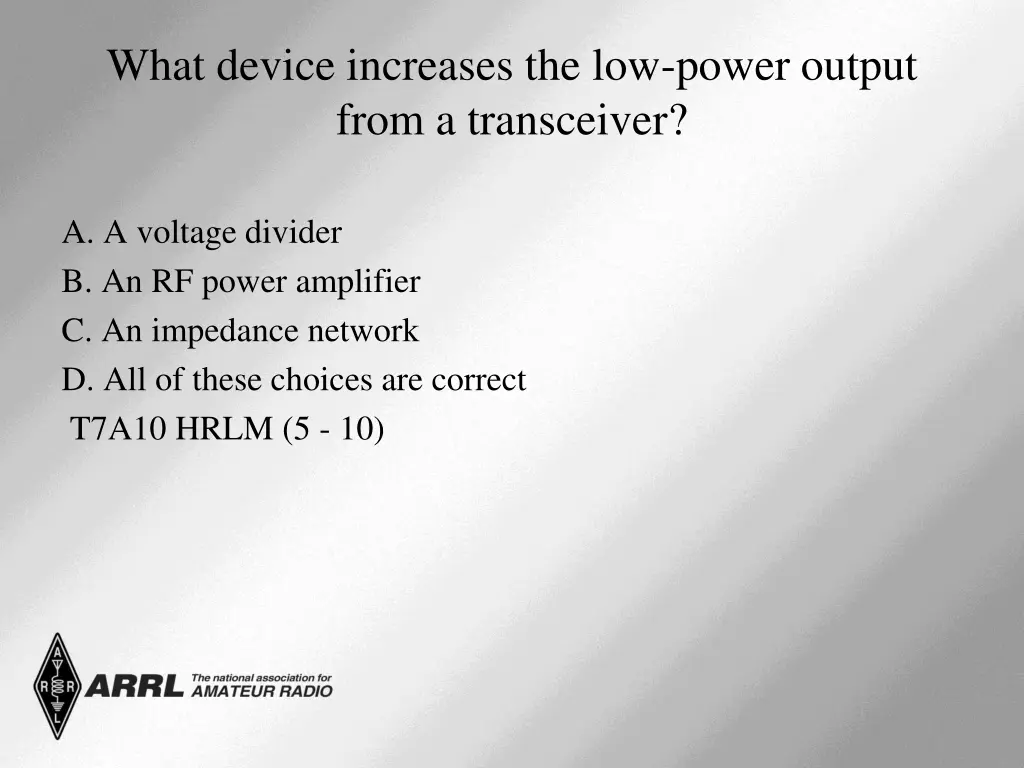 What device increases the low-power output from a transceiver?

A. A voltage divider
B. An RF power amplifier
C. An impedance network
D. All of these choices are correct
T7A10 HRLM (5 - 10)

A R R L
ARRL The national association for AMATEUR RADIO